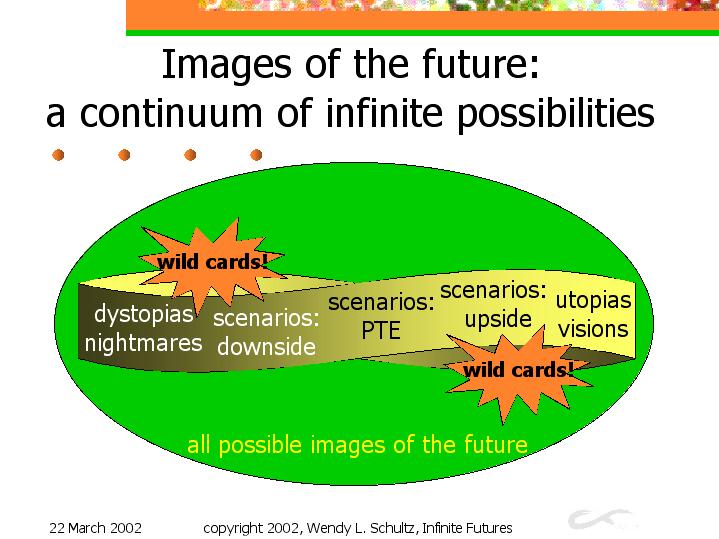 Images of the future:
a continuum of infinite possibilities

wild cards!

dystopias nightmares

scenarios: downside

scenarios: PTE

scenarios: upside

utopias visions

wild cards!

all possible images of the future

22 March 2002 copyright 2002, Wendy L. Schultz, Infinite Futures